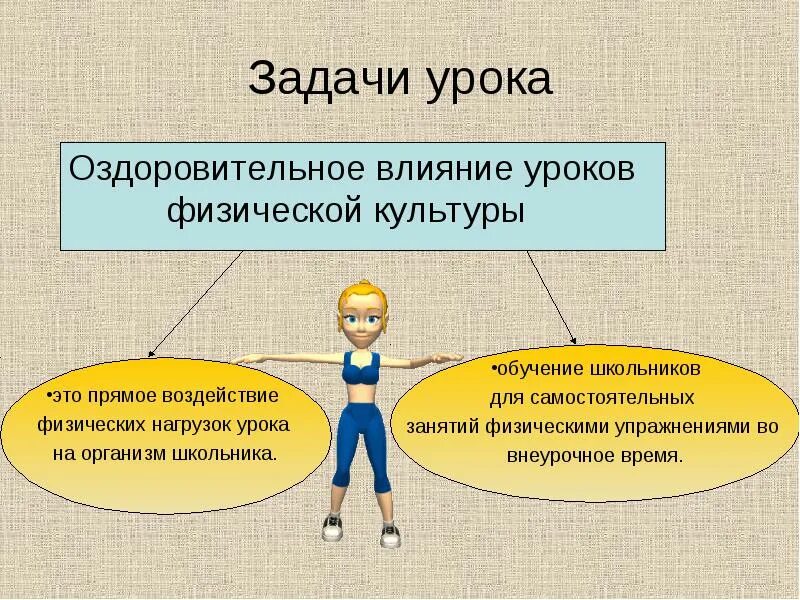 Задачи урока

Оздоровительное влияние уроков физической культуры

•это прямое воздействие физических нагрузок урока на организм школьника.

•обучение школьников для самостоятельных занятий физическими упражнениями во внеурочное время.